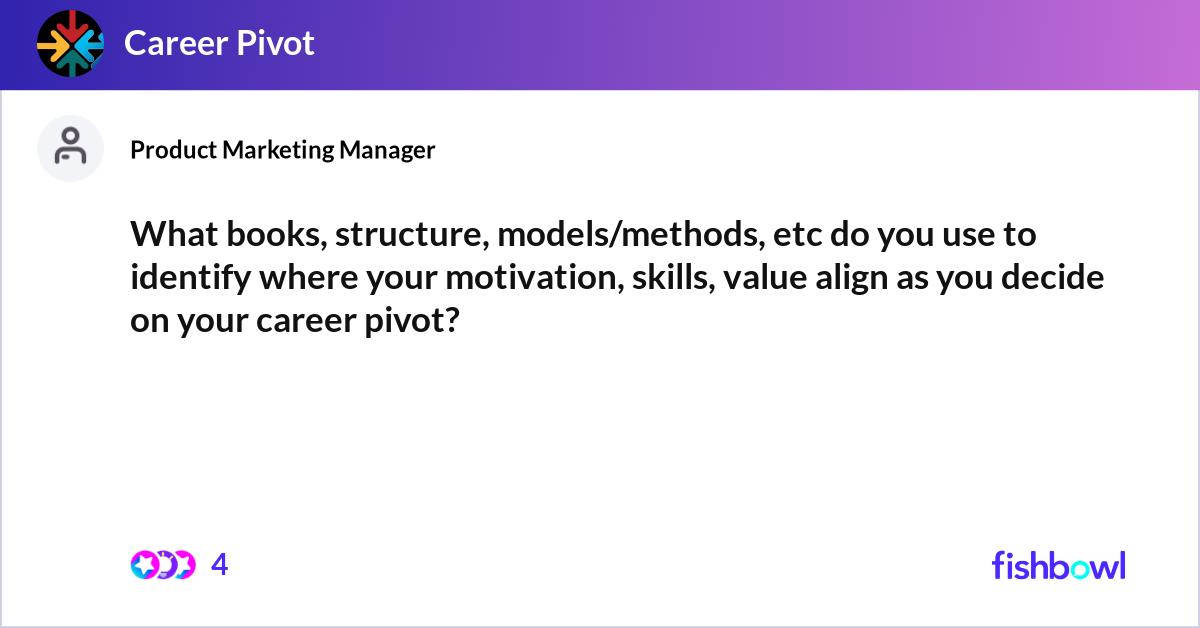 Career Pivot

Product Marketing Manager

What books, structure, models/methods, etc do you use to identify where your motivation, skills, value align as you decide on your career pivot?

4

fishbowl